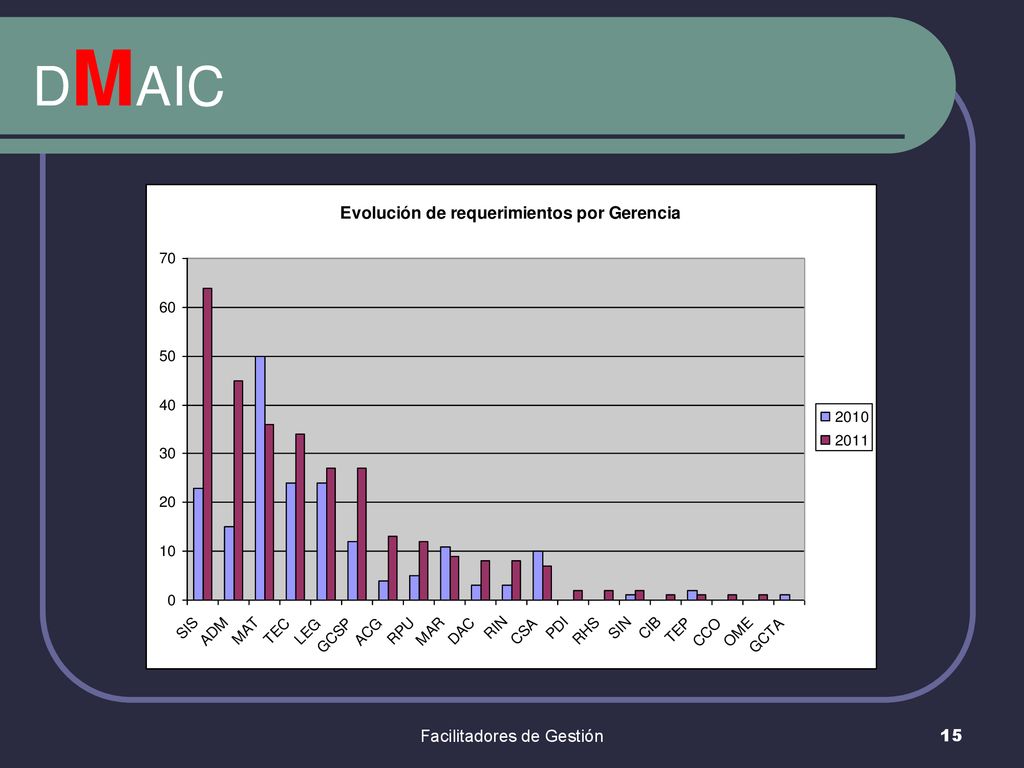 DMAIC

Evolución de requerimientos por Gerencia

70
60
50
40
30
20
10
0

SIS ADM MAT TEC LEG GCSP ACG RPU MAR DAC RIN CSA PDI RHS SIN CIB TEP CCO OME GCTA

2010
2011

Facilitadores de Gestión

15